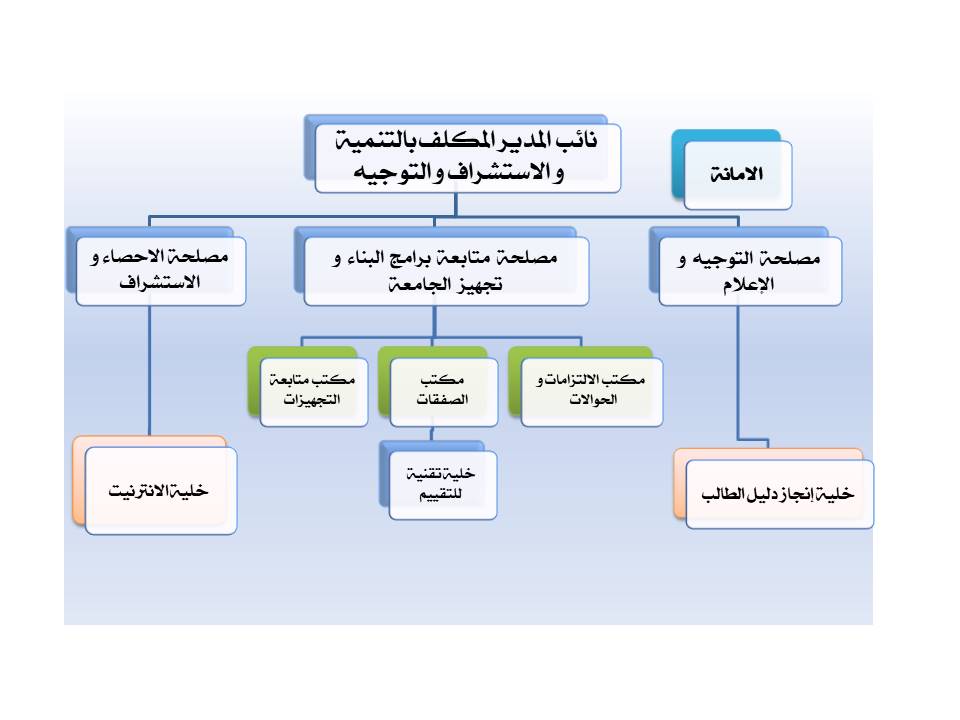 نائب المدير المكلف بالتنمية و الاستشراف و التوجيه

الامانة

مصلحة التوجيه و الإعلام

مصلحة متابعة برامج البناء و تجهيز الجامعة

مصلحة الاحصاء و الاستشراف

مكتب الالتزامات و الحوالات

مكتب الصفقات

مكتب متابعة التجهيزات

خلية تقنية للتقييم

خلية إنجاز دليل الطالب

خلية الانترنيت